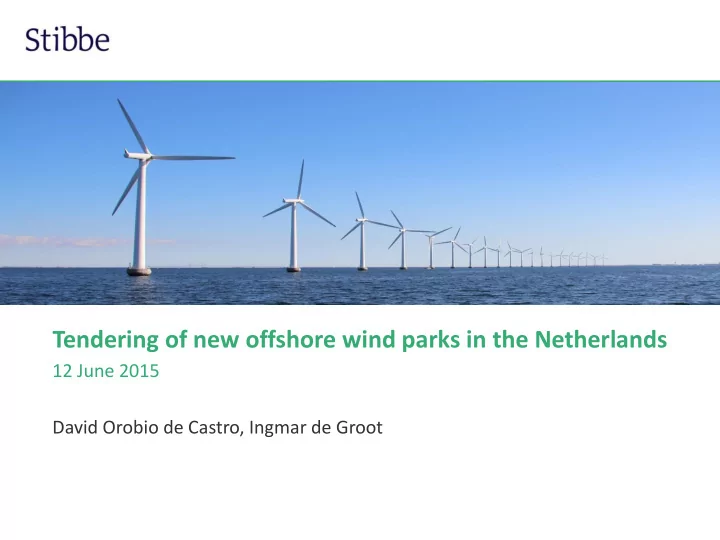 Stibbe

Tendering of new offshore wind parks in the Netherlands
12 June 2015

David Orobio de Castro, Ingmar de Groot